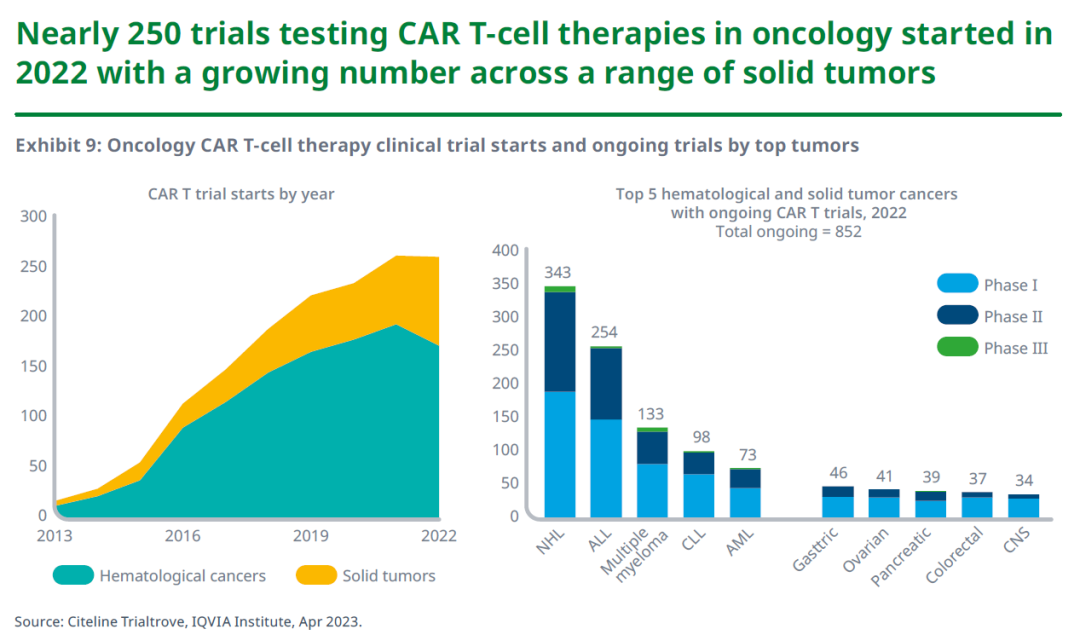 Nearly 250 trials testing CAR T-cell therapies in oncology started in 2022 with a growing number across a range of solid tumors

Exhibit 9: Oncology CAR T-cell therapy clinical trial starts and ongoing trials by top tumors

CAR T trial starts by year

300
250
200
150
100
50
0

2013
2016
2019
2022

Hematological cancers
Solid tumors

Top 5 hematological and solid tumor cancers with ongoing CAR T trials, 2022
Total ongoing = 852

400
350
300
250
200
150
100
50
0

343
254
133
98
73
46
41
39
37
34

NHL
ALL
Multiple myeloma
CLL
AML
Gastric
Ovarian
Pancreatic
Colorectal
CNS

Phase I
Phase II
Phase III

Source: Citeline Trialtrove, IQVIA Institute, Apr 2023.